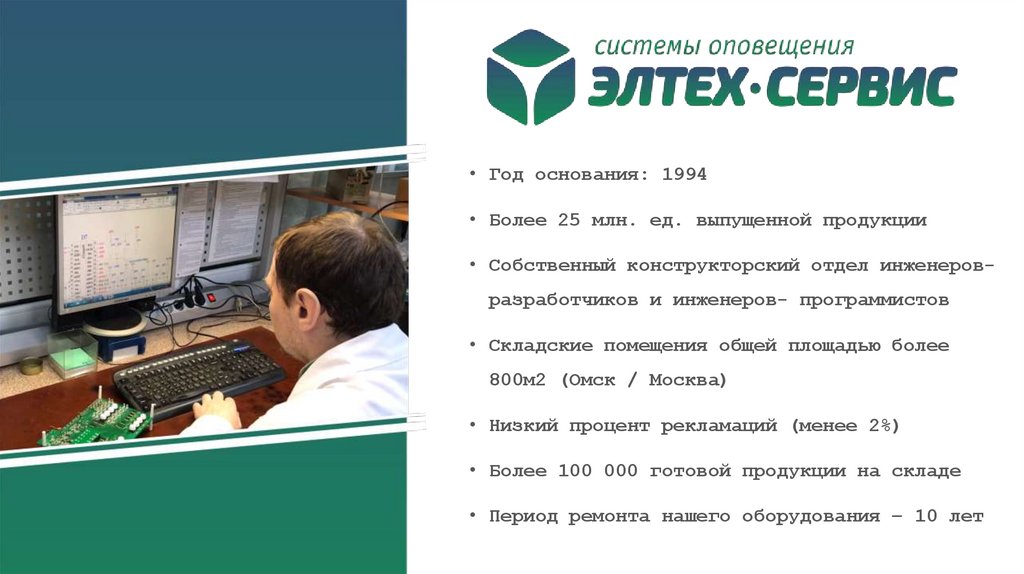 системы оповещения
ЭЛТЕХ·СЕРВИС

• Год основания: 1994

• Более 25 млн. ед. выпущенной продукции

• Собственный конструкторский отдел инженеров-разработчиков и инженеров- программистов

• Складские помещения общей площадью более 800м2 (Омск / Москва)

• Низкий процент рекламаций (менее 2%)

• Более 100 000 готовой продукции на складе

• Период ремонта нашего оборудования – 10 лет